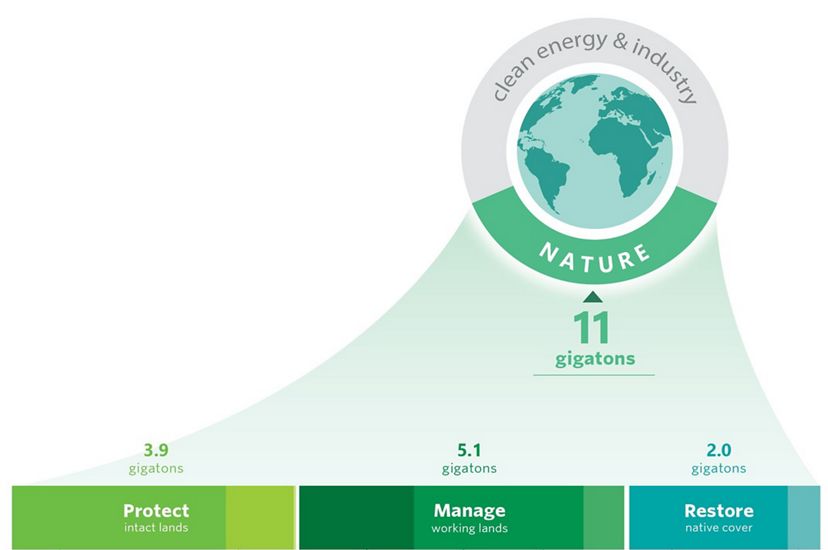 clean energy & industry

NATURE

11
gigatons

3.9
gigatons

5.1
gigatons

2.0
gigatons

Protect
intact lands

Manage
working lands

Restore
native cover